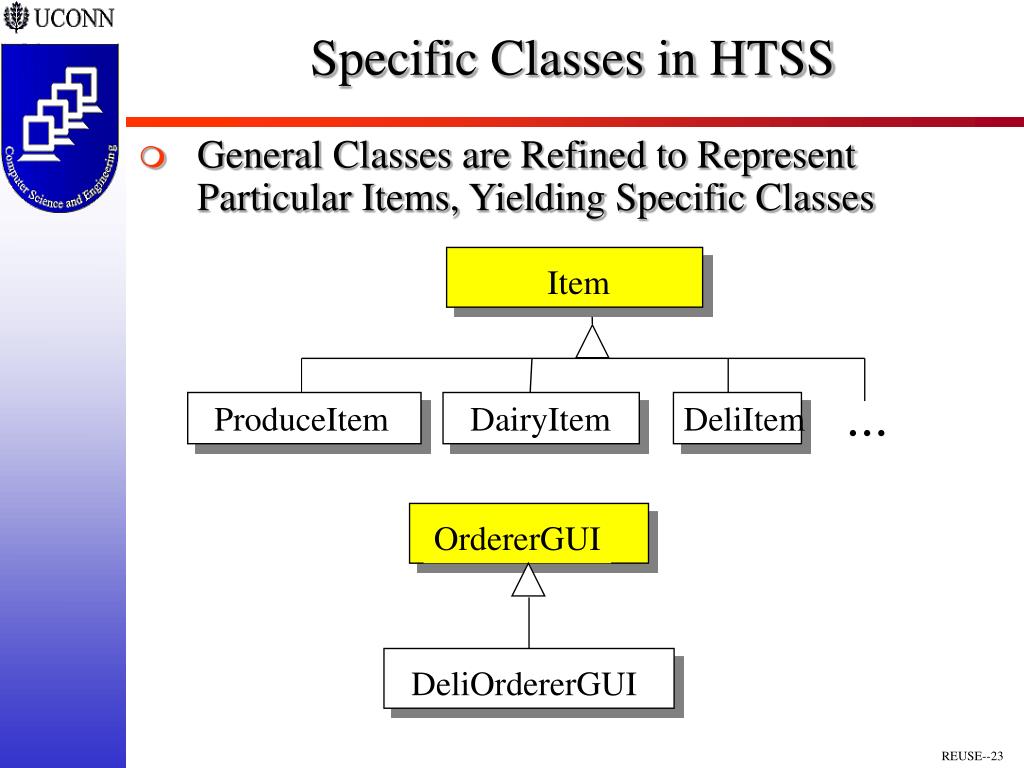 UCONN

Computer Science and Engineering

Specific Classes in HTSS

General Classes are Refined to Represent Particular Items, Yielding Specific Classes

Item

ProduceItem

DairyItem

DeliItem

…

OrdererGUI

DeliOrdererGUI

REUSE--23